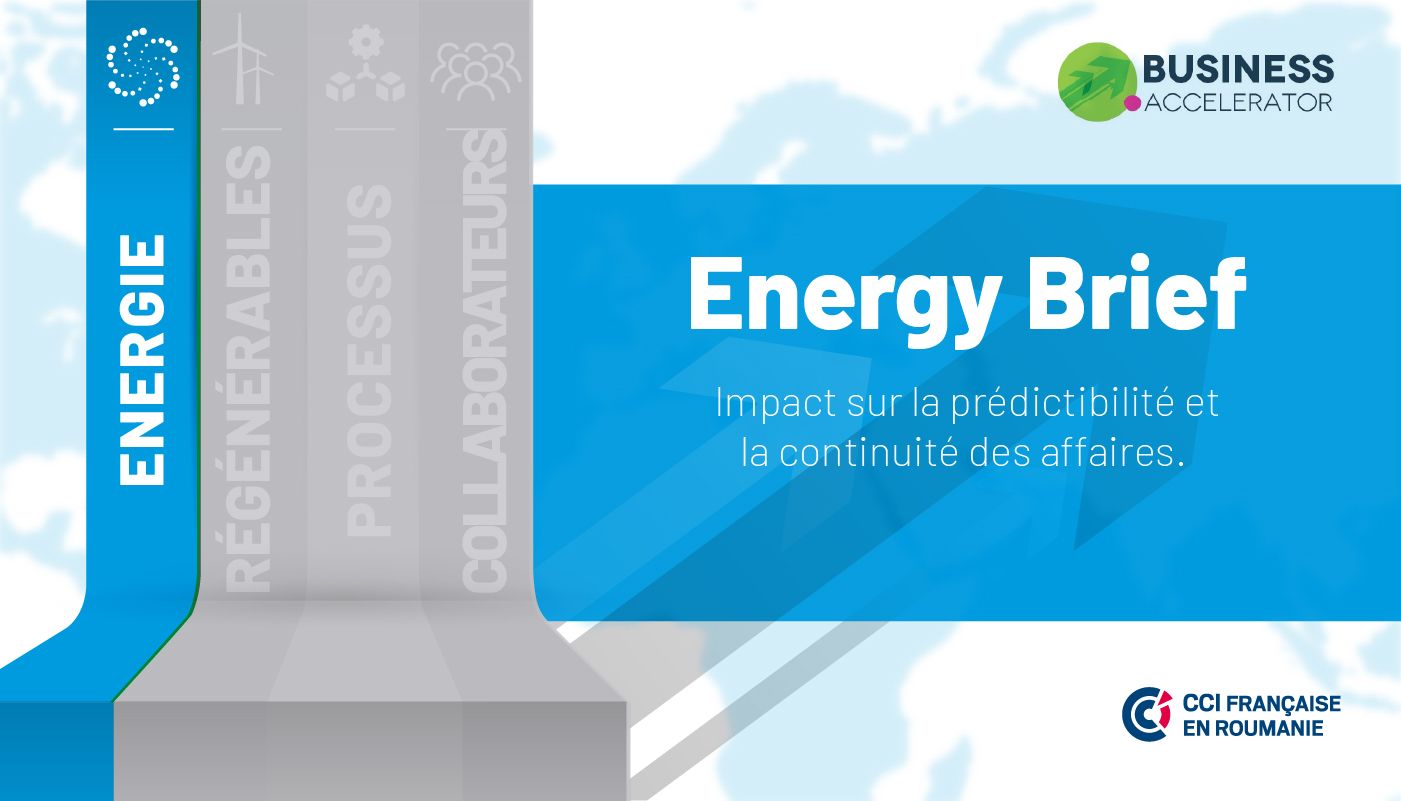 ENERGIE

RÉGÉNÉRABLES

PROCESSUS

COLLABORATEURS

BUSINESS ACCELERATOR

Energy Brief

Impact sur la prédictibilité et la continuité des affaires.

CCI FRANÇAISE EN ROUMANIE